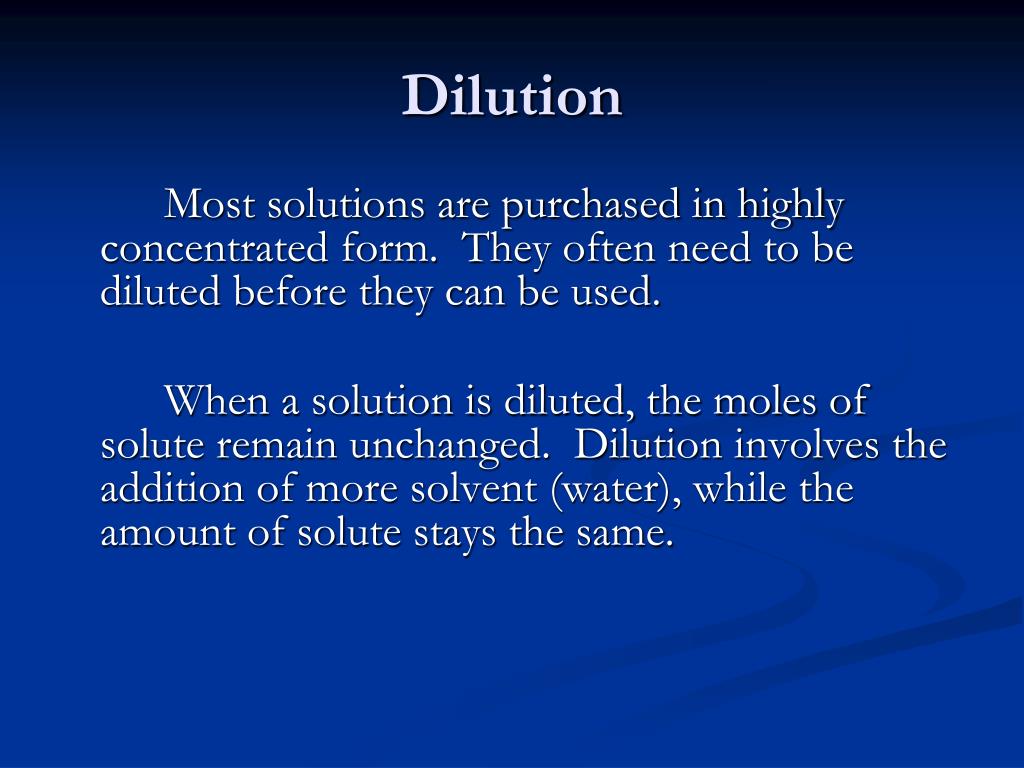 Dilution

Most solutions are purchased in highly concentrated form.  They often need to be diluted before they can be used.

When a solution is diluted, the moles of solute remain unchanged.  Dilution involves the addition of more solvent (water), while the amount of solute stays the same.